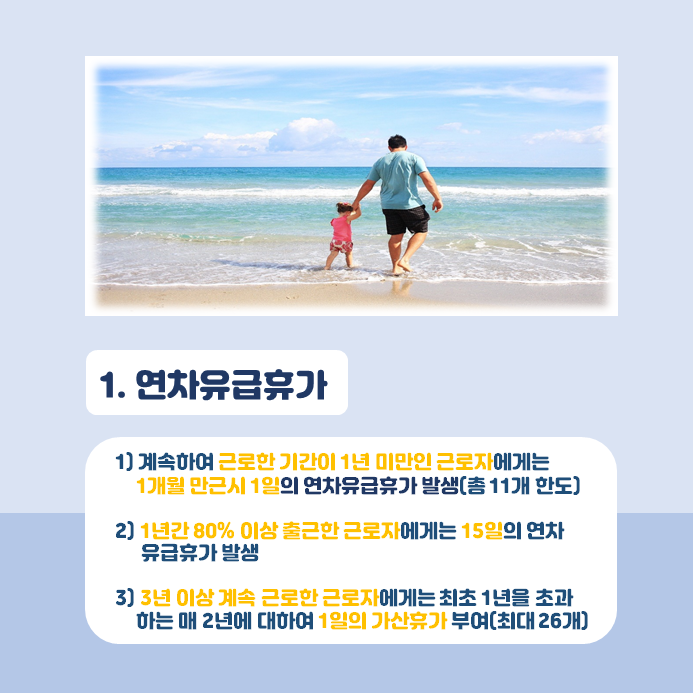 1. 연차유급휴가

1) 계속하여 근로한 기간이 1년 미만인 근로자에게는 1개월 만근시 1일의 연차유급휴가 발생(총 11개 한도)

2) 1년간 80% 이상 출근한 근로자에게는 15일의 연차 유급휴가 발생

3) 3년 이상 계속 근로한 근로자에게는 최초 1년을 초과하는 매 2년에 대하여 1일의 가산휴가 부여(최대 26개)